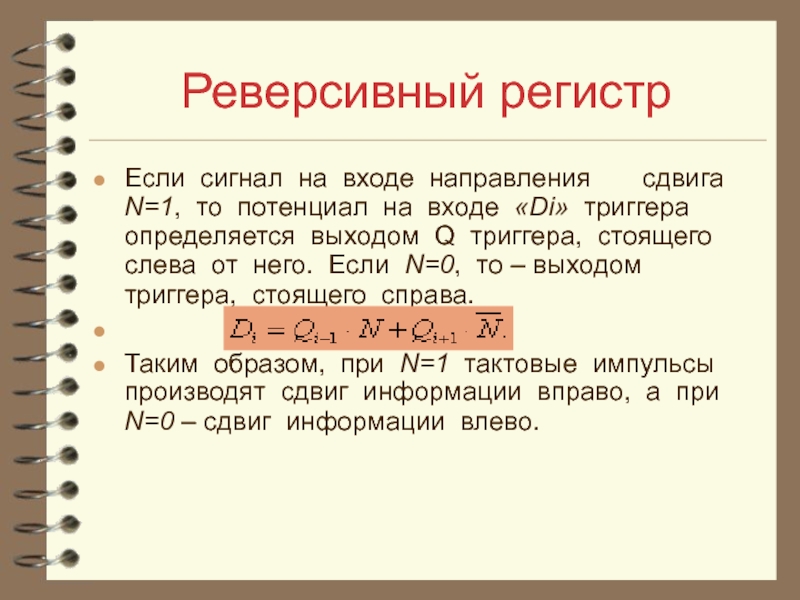 Реверсивный регистр

Если сигнал на входе направления сдвига N=1, то потенциал на входе «Di» триггера определяется выходом Q триггера, стоящего слева от него. Если N=0, то – выходом триггера, стоящего справа.

$D_i = Q_{i-1} \cdot N + Q_{i+1} \cdot \overline{N}.$

Таким образом, при N=1 тактовые импульсы производят сдвиг информации вправо, а при N=0 – сдвиг информации влево.